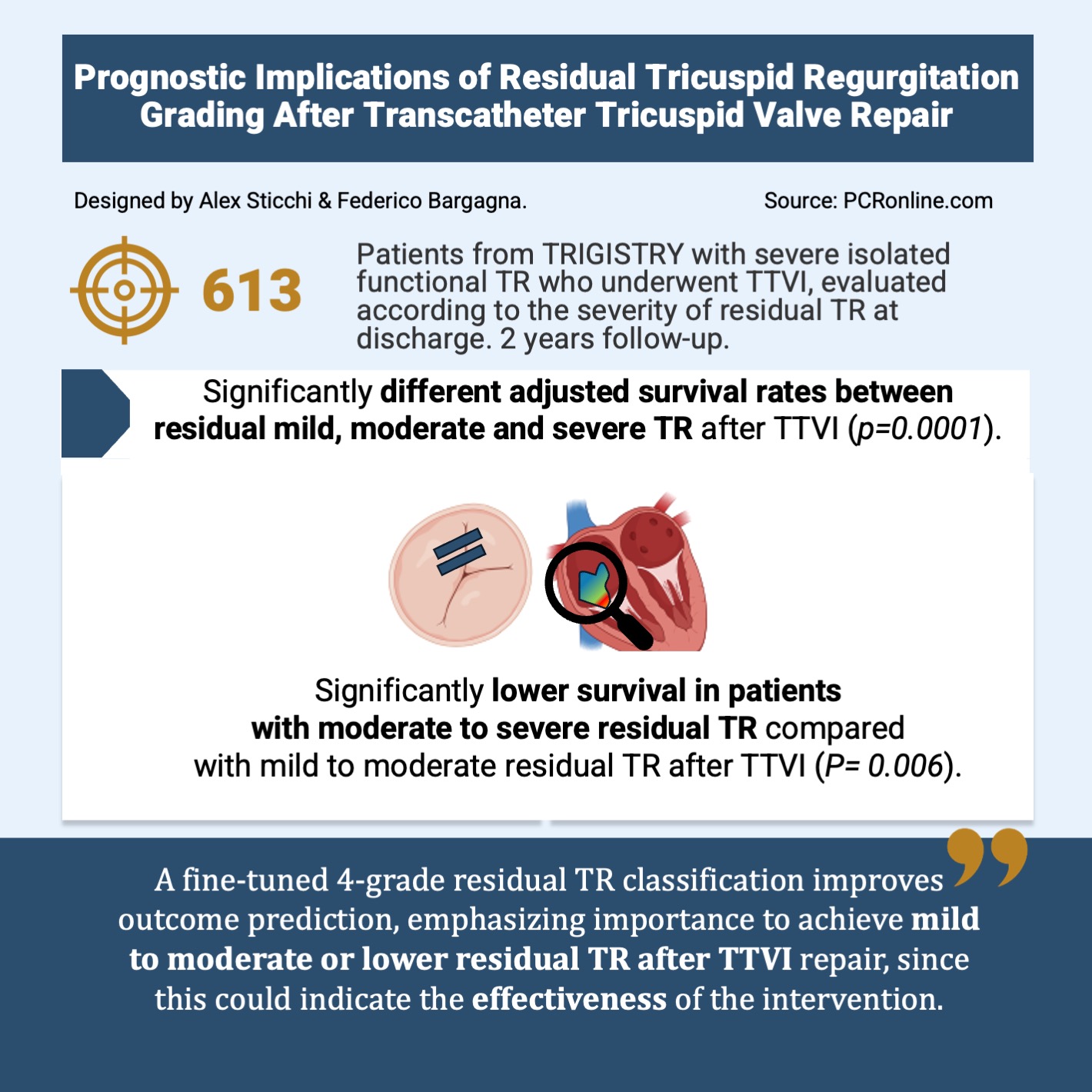 Prognostic Implications of Residual Tricuspid Regurgitation Grading After Transcatheter Tricuspid Valve Repair

Designed by Alex Sticchi & Federico Bargagna.

Source: PCRonline.com

613

Patients from TRIGISTRY with severe isolated functional TR who underwent TTVI, evaluated according to the severity of residual TR at discharge. 2 years follow-up.

Significantly different adjusted survival rates between residual mild, moderate and severe TR after TTVI (p=0.0001).

Significantly lower survival in patients with moderate to severe residual TR compared with mild to moderate residual TR after TTVI (P= 0.006).

A fine-tuned 4-grade residual TR classification improves outcome prediction, emphasizing importance to achieve mild to moderate or lower residual TR after TTVI repair, since this could indicate the effectiveness of the intervention.